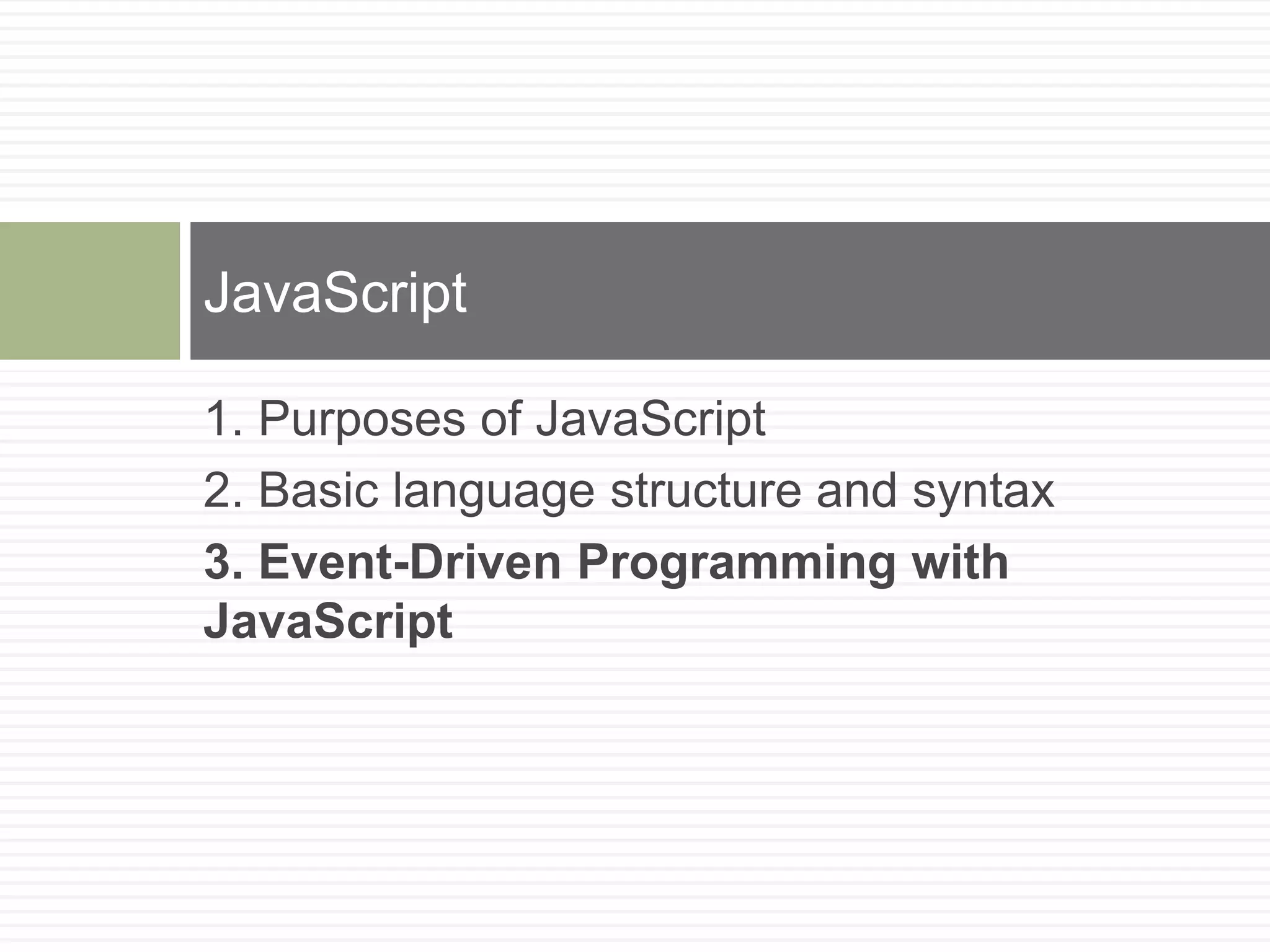 JavaScript

1. Purposes of JavaScript
2. Basic language structure and syntax
3. Event-Driven Programming with JavaScript